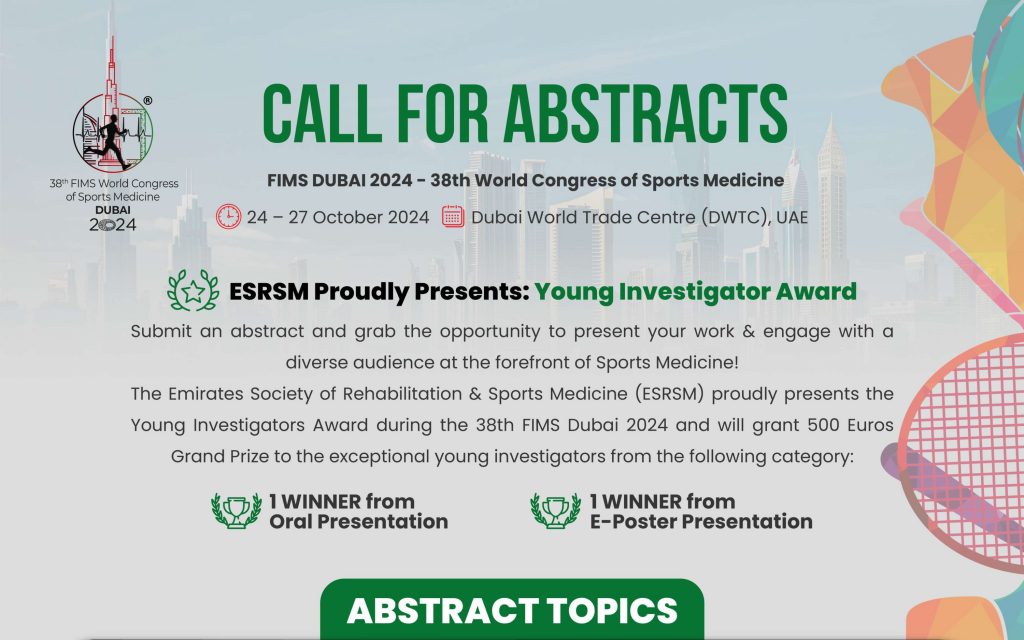 ®
38th FIMS World Congress of Sports Medicine
DUBAI
2024

CALL FOR ABSTRACTS

FIMS DUBAI 2024 - 38th World Congress of Sports Medicine

24 – 27 October 2024 Dubai World Trade Centre (DWTC), UAE

ESRSM Proudly Presents: Young Investigator Award

Submit an abstract and grab the opportunity to present your work & engage with a diverse audience at the forefront of Sports Medicine!

The Emirates Society of Rehabilitation & Sports Medicine (ESRSM) proudly presents the Young Investigators Award during the 38th FIMS Dubai 2024 and will grant 500 Euros Grand Prize to the exceptional young investigators from the following category:

1 WINNER from Oral Presentation

1 WINNER from E-Poster Presentation

ABSTRACT TOPICS